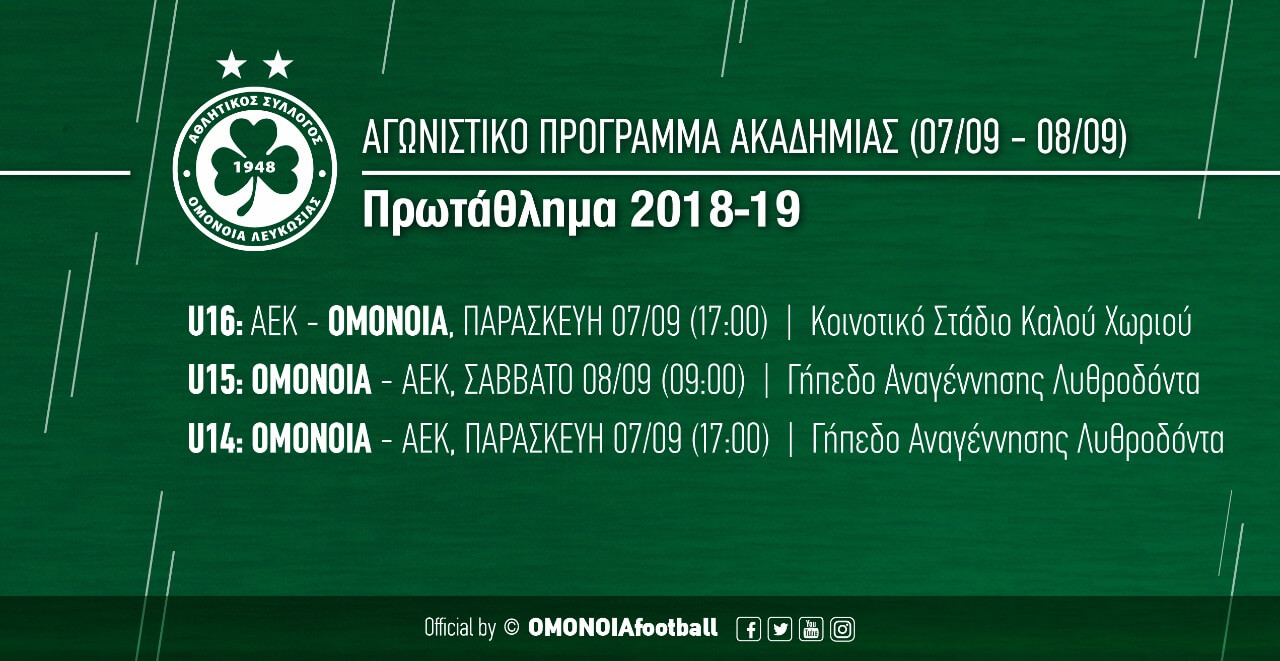 ΑΘΛΗΤΙΚΟΣ ΣΥΛΛΟΓΟΣ
1948
ΟΜΟΝΟΙΑ ΛΕΥΚΩΣΙΑΣ

ΑΓΩΝΙΣΤΙΚΟ ΠΡΟΓΡΑΜΜΑ ΑΚΑΔΗΜΙΑΣ (07/09 - 08/09)

Πρωτάθλημα 2018-19

U16: ΑΕΚ - ΟΜΟΝΟΙΑ, ΠΑΡΑΣΚΕΥΗ 07/09 (17:00) | Κοινοτικό Στάδιο Καλού Χωριού

U15: ΟΜΟΝΟΙΑ - ΑΕΚ, ΣΑΒΒΑΤΟ 08/09 (09:00) | Γήπεδο Αναγέννησης Λυθροδόντα

U14: ΟΜΟΝΟΙΑ - ΑΕΚ, ΠΑΡΑΣΚΕΥΗ 07/09 (17:00) | Γήπεδο Αναγέννησης Λυθροδόντα

Official by © OMONOIAfootball